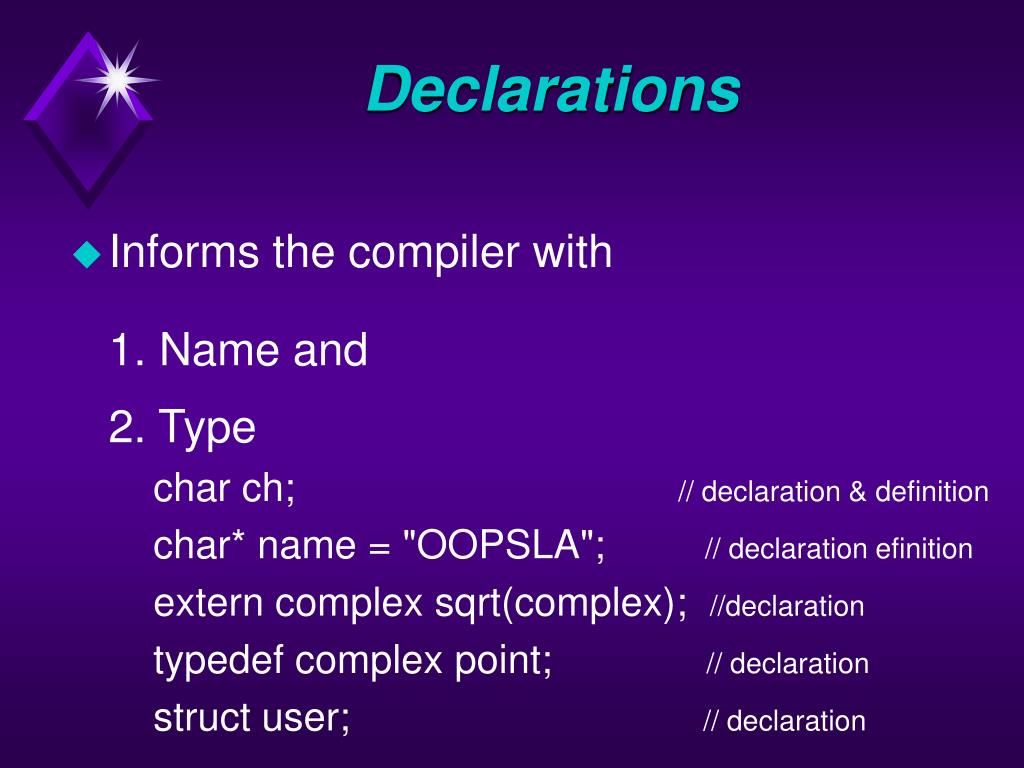 Declarations

Informs the compiler with

1. Name and

2. Type

char ch; // declaration & definition

char* name = "OOPSLA"; // declaration efinition

extern complex sqrt(complex); //declaration

typedef complex point; // declaration

struct user; // declaration